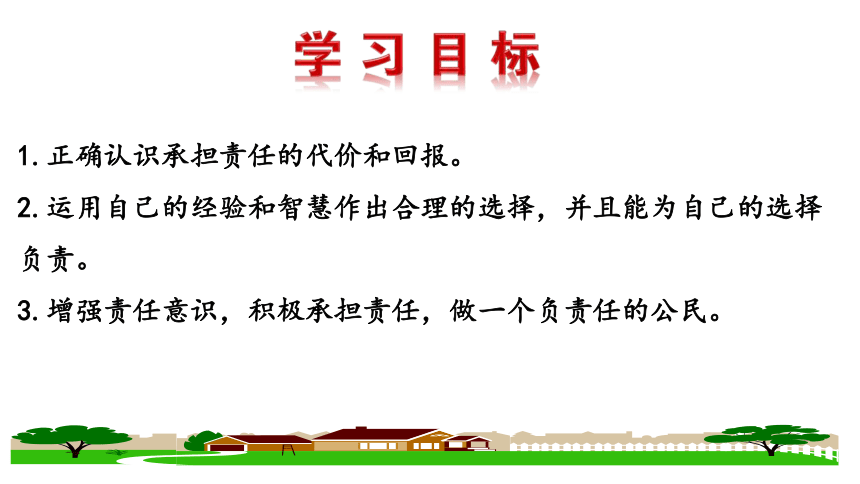 学习目标

1. 正确认识承担责任的代价和回报。

2. 运用自己的经验和智慧作出合理的选择，并且能为自己的选择负责。

3. 增强责任意识，积极承担责任，做一个负责任的公民。